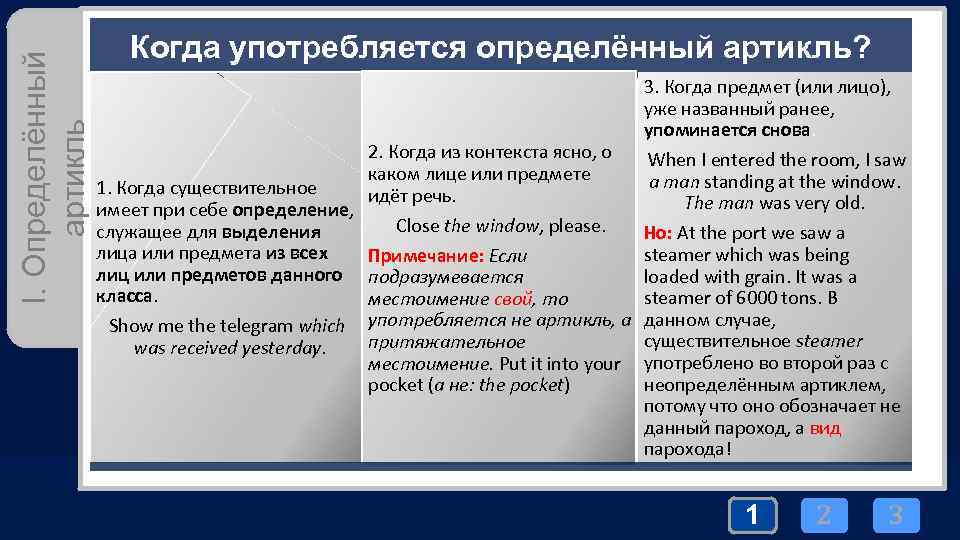 I. Определённый артикль

Когда употребляется определённый артикль?

1. Когда существительное имеет при себе определение, служащее для выделения лица или предмета из всех лиц или предметов данного класса.

Show me the telegram which was received yesterday.

2. Когда из контекста ясно, о каком лице или предмете идёт речь.

Close the window, please.

Примечание: Если подразумевается местоимение свой, то употребляется не артикль, а притяжательное местоимение. Put it into your pocket (а не: the pocket)

3. Когда предмет (или лицо), уже названный ранее, упоминается снова.

When I entered the room, I saw a man standing at the window. The man was very old.

Но: At the port we saw a steamer which was being loaded with grain. It was a steamer of 6000 tons. В данном случае, существительное steamer употреблено во второй раз с неопределённым артиклем, потому что оно обозначает не данный пароход, а вид парохода!

1 2 3